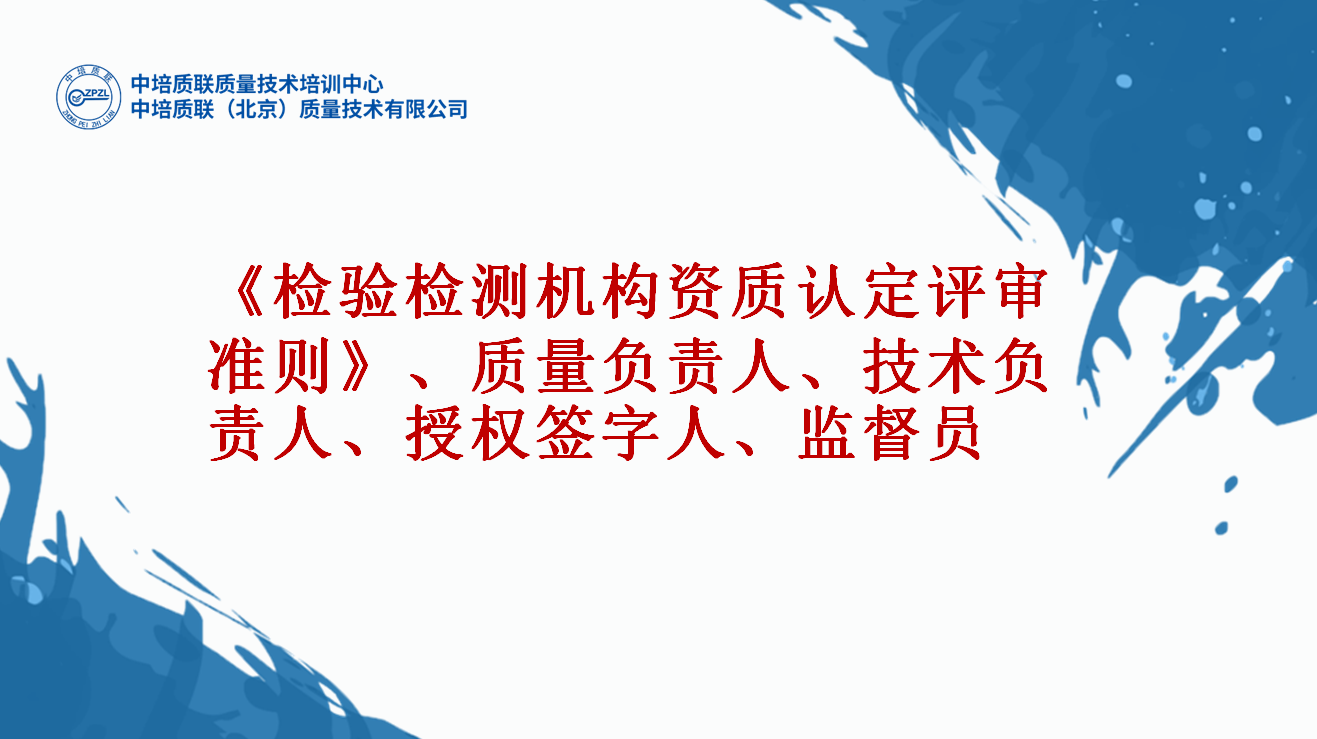 中培质联
ZPZL
ZHONG PEI ZHI LIAN
中培质联质量技术培训中心
中培质联（北京）质量技术有限公司

《检验检测机构资质认定评审准则》、质量负责人、技术负责人、授权签字人、监督员